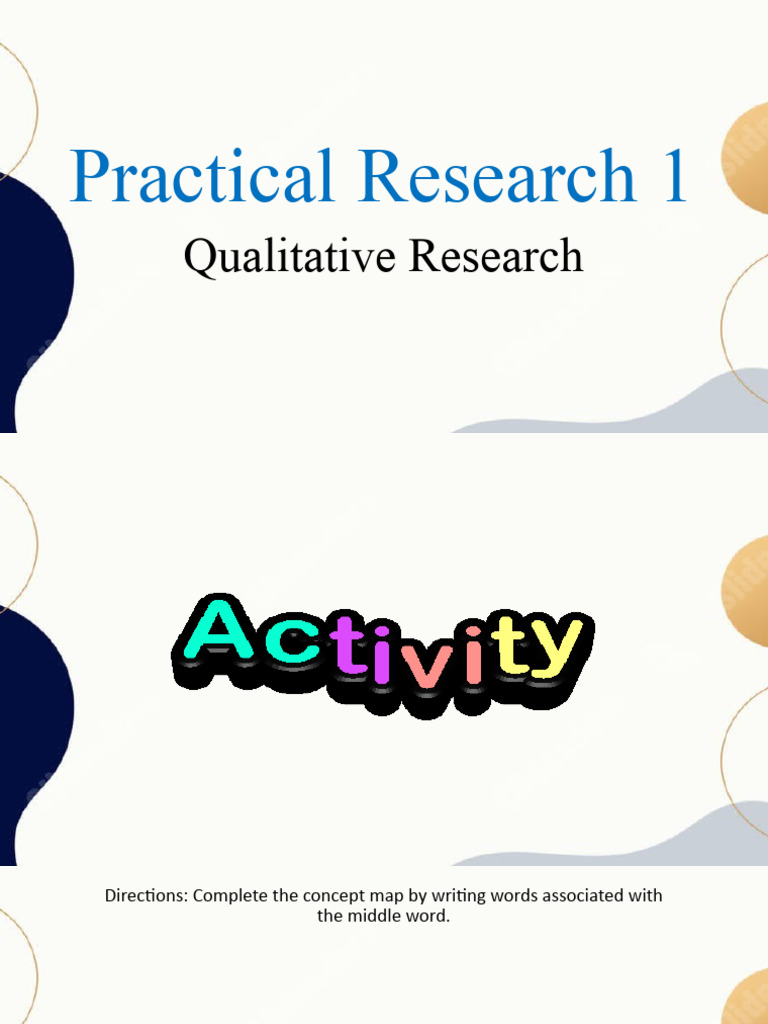 Practical Research 1

Qualitative Research

Activity

Directions: Complete the concept map by writing words associated with the middle word.